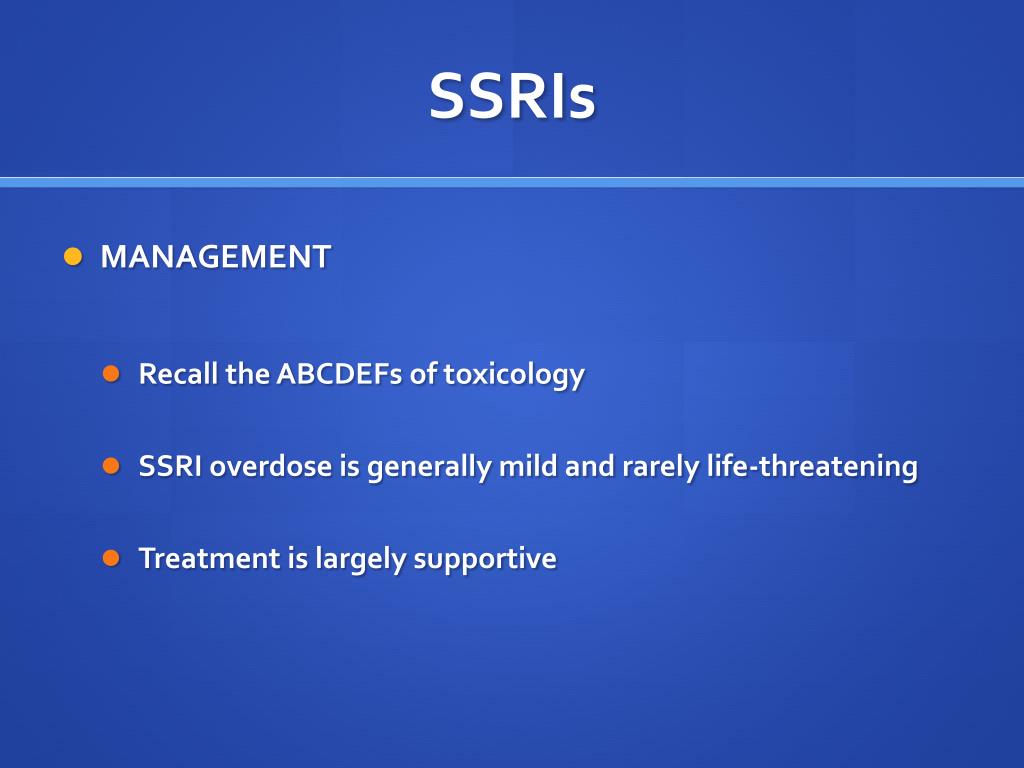 SSRIs

MANAGEMENT

Recall the ABCDEFs of toxicology

SSRI overdose is generally mild and rarely life-threatening

Treatment is largely supportive